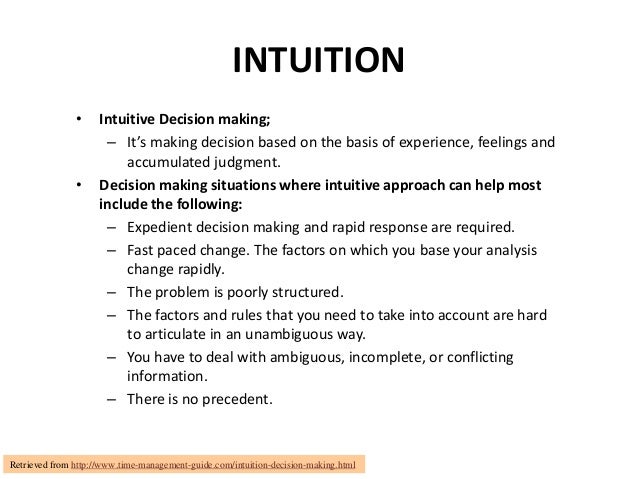 INTUITION

• Intuitive Decision making;
– It's making decision based on the basis of experience, feelings and accumulated judgment.

• Decision making situations where intuitive approach can help most include the following:
– Expedient decision making and rapid response are required.
– Fast paced change. The factors on which you base your analysis change rapidly.
– The problem is poorly structured.
– The factors and rules that you need to take into account are hard to articulate in an unambiguous way.
– You have to deal with ambiguous, incomplete, or conflicting information.
– There is no precedent.

Retrieved from http://www.time-management-guide.com/intuition-decision-making.html